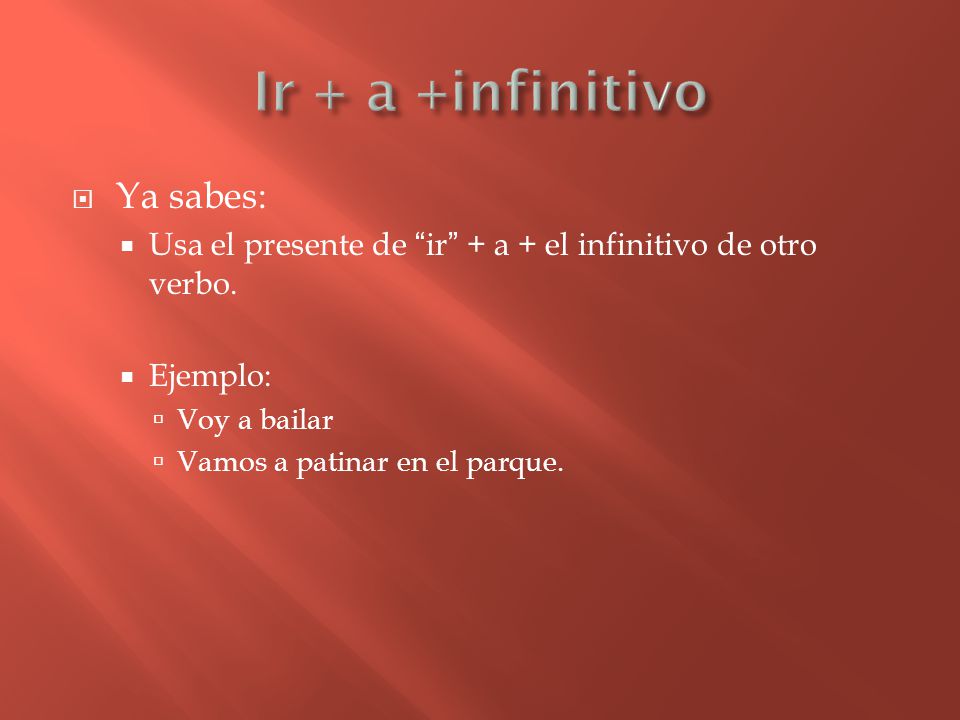 Ir + a +infinitivo

Ya sabes:

Usa el presente de “ir” + a + el infinitivo de otro verbo.

Ejemplo:

Voy a bailar

Vamos a patinar en el parque.